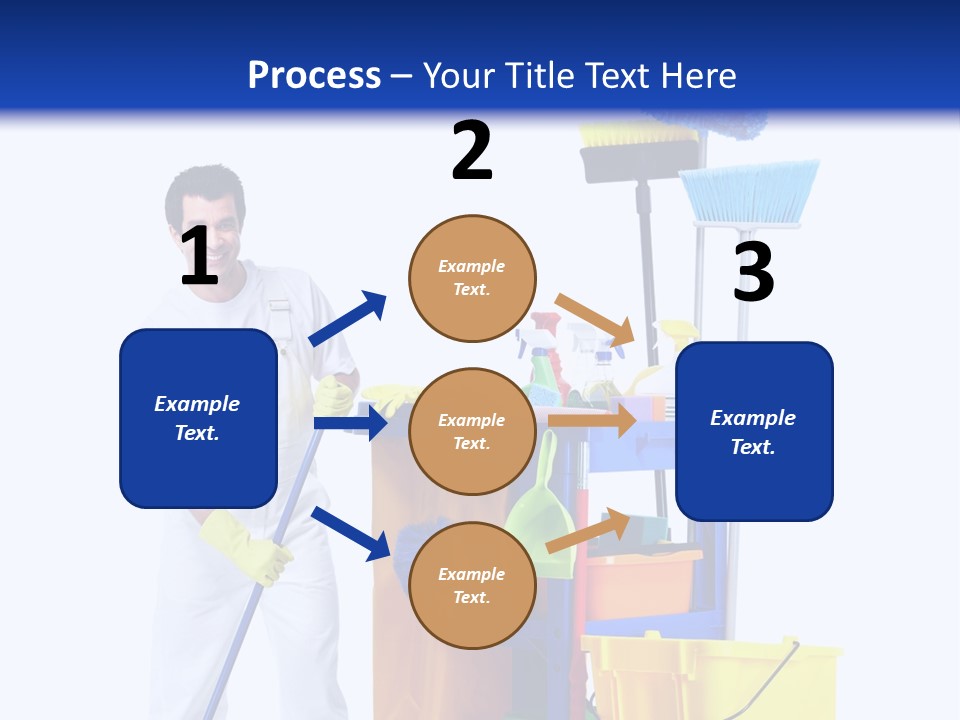 Process – Your Title Text Here

1

Example Text.

2

Example Text.

Example Text.

Example Text.

3

Example Text.